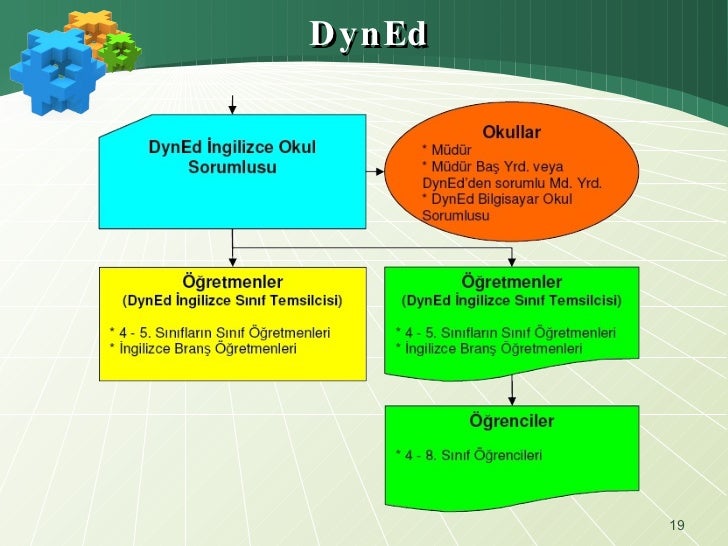 DynEd

DynEd İngilizce Okul Sorumlusu

Okullar
* Müdür
* Müdür Baş Yrd. veya DynEd'den sorumlu Md. Yrd.
* DynEd Bilgisayar Okul Sorumlusu

Öğretmenler
(DynEd İngilizce Sınıf Temsilcisi)
* 4 - 5. Sınıfların Sınıf Öğretmenleri
* İngilizce Branş Öğretmenleri

Öğretmenler
(DynEd İngilizce Sınıf Temsilcisi)
* 4 - 5. Sınıfların Sınıf Öğretmenleri
* İngilizce Branş Öğretmenleri

Öğrenciler
* 4 - 8. Sınıf Öğrencileri

19